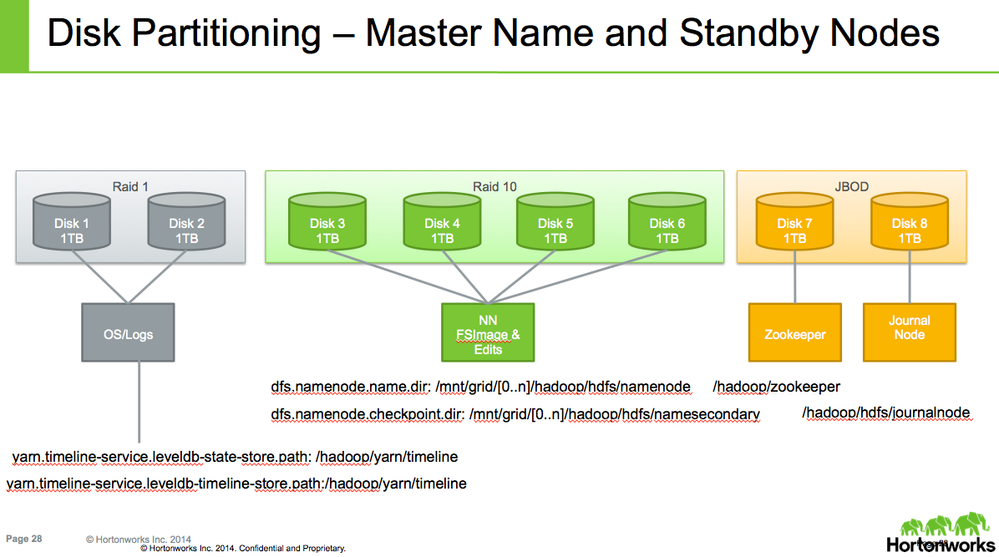 Disk Partitioning – Master Name and Standby Nodes

Raid 1

Disk 1
1TB

Disk 2
1TB

Raid 10

Disk 3
1TB

Disk 4
1TB

Disk 5
1TB

Disk 6
1TB

JBOD

Disk 7
1TB

Disk 8
1TB

OS/Logs

NN
FSImage &
Edits

Zookeeper

Journal
Node

dfs.namenode.name.dir: /mnt/grid/[0..n]/hadoop/hdfs/namenode

/hadoop/zookeeper

dfs.namenode.checkpoint.dir: /mnt/grid/[0..n]/hadoop/hdfs/namesecondary

/hadoop/hdfs/journalnode

yarn.timeline-service.leveldb-state-store.path: /hadoop/yarn/timeline

yarn.timeline-service.leveldb-timeline-store.path:/hadoop/yarn/timeline

Page 28

© Hortonworks Inc. 2014

© Hortonworks Inc. 2014. Confidential and Proprietary.

Hortonworks